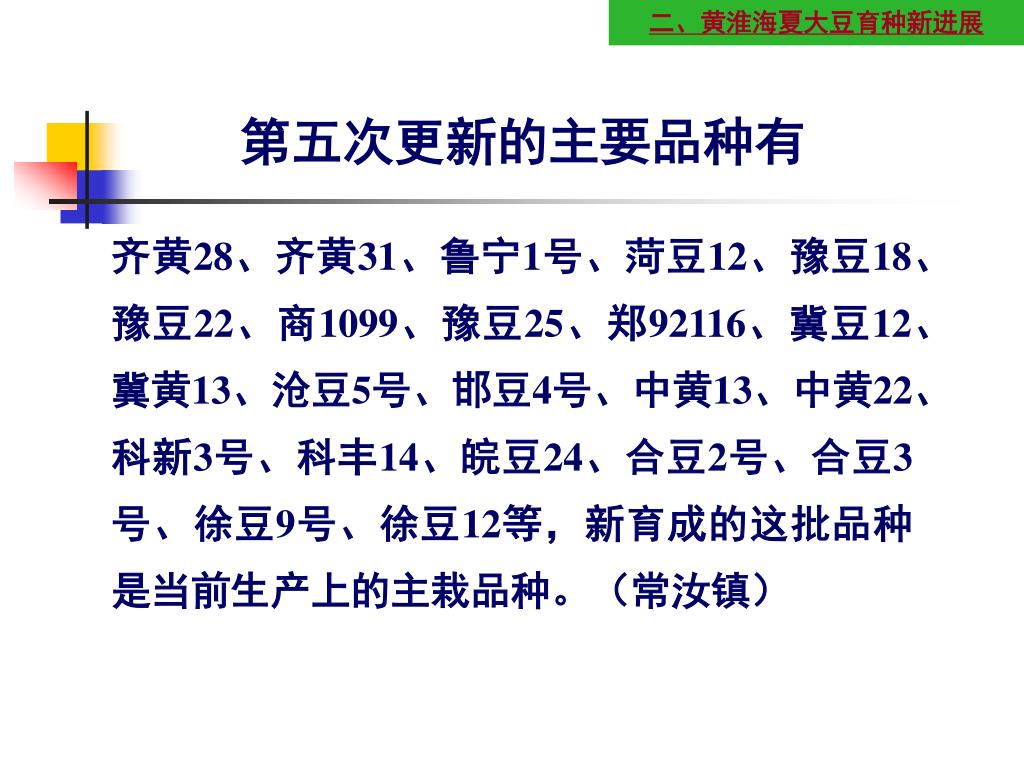 二、黄淮海夏大豆育种新进展

第五次更新的主要品种有

齐黄28、齐黄31、鲁宁1号、菏豆12、豫豆18、豫豆22、商1099、豫豆25、郑92116、冀豆12、冀黄13、沧豆5号、邯豆4号、中黄13、中黄22、科新3号、科丰14、皖豆24、合豆2号、合豆3号、徐豆9号、徐豆12等，新育成的这批品种是当前生产上的主栽品种。（常汝镇）